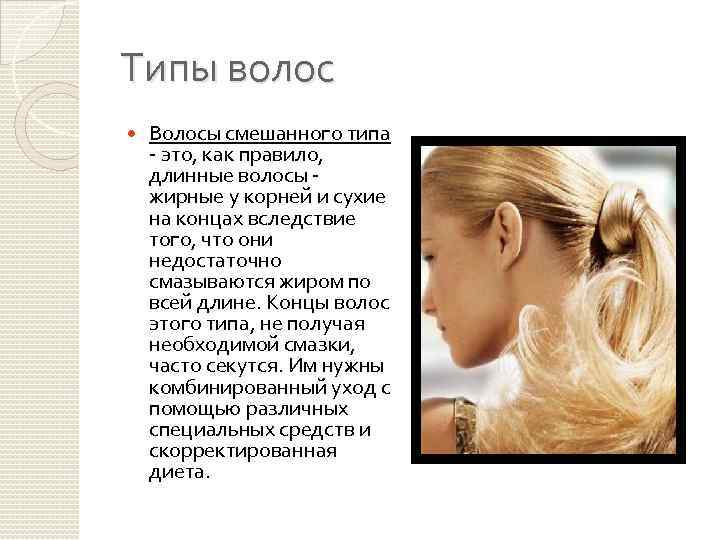 Типы волос

Волосы смешанного типа - это, как правило, длинные волосы - жирные у корней и сухие на концах вследствие того, что они недостаточно смазываются жиром по всей длине. Концы волос этого типа, не получая необходимой смазки, часто секутся. Им нужны комбинированный уход с помощью различных специальных средств и скорректированная диета.